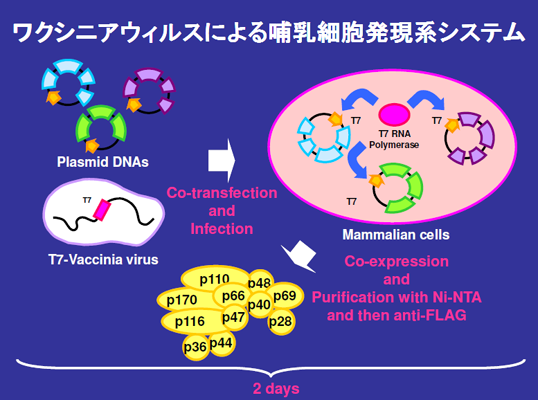 ワクシニアウィルスによる哺乳細胞発現系システム

Plasmid DNAs

T7

T7-Vaccinia virus

Co-transfection and Infection

T7

T7 RNA Polymerase

T7

T7

Mammalian cells

Co-expression and Purification with Ni-NTA and then anti-FLAG

p110 p48 p170 p66 p69 p40 p116 p47 p28 p36 p44

2 days